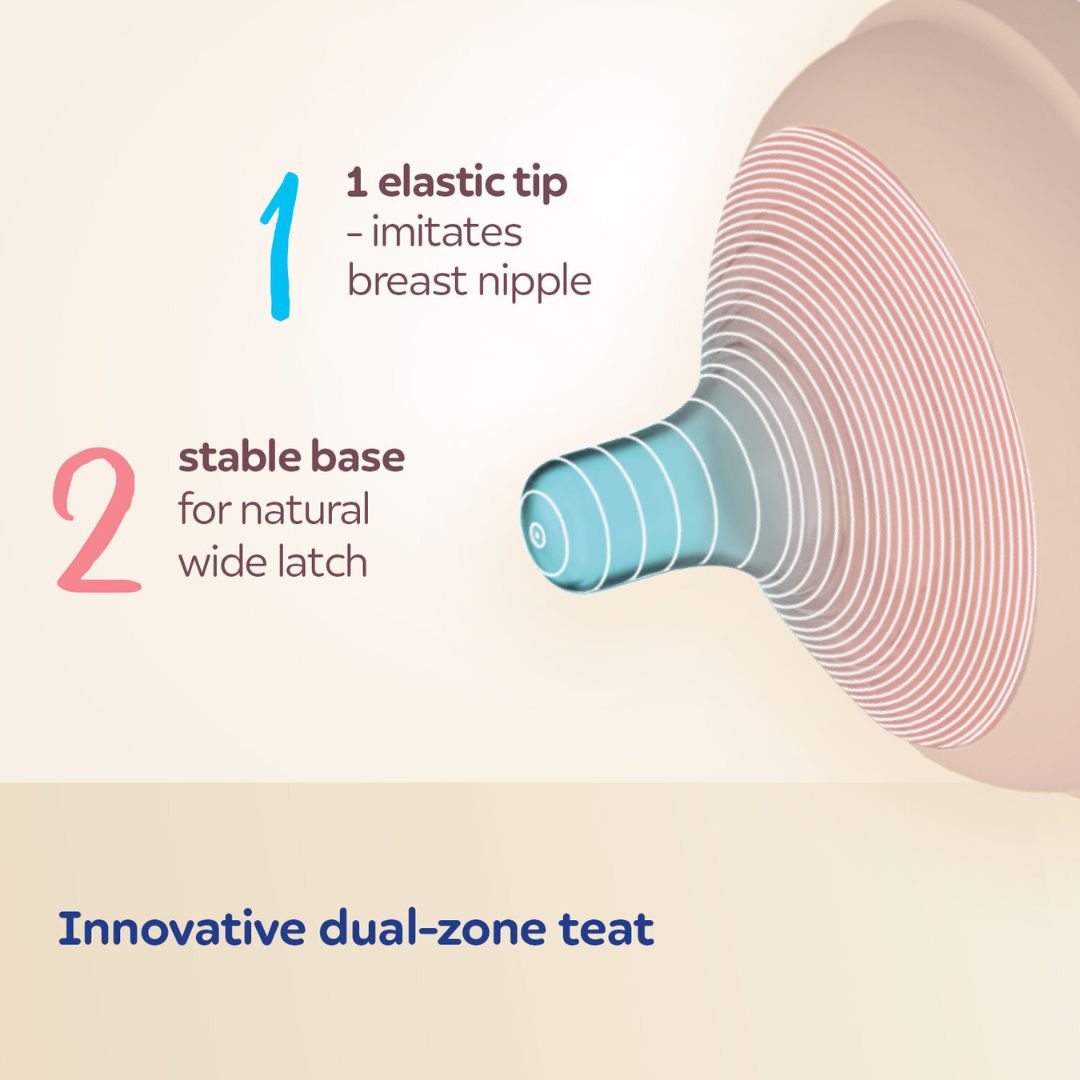 1

1 elastic tip
- imitates
breast nipple

2

stable base
for natural
wide latch

Innovative dual-zone teat